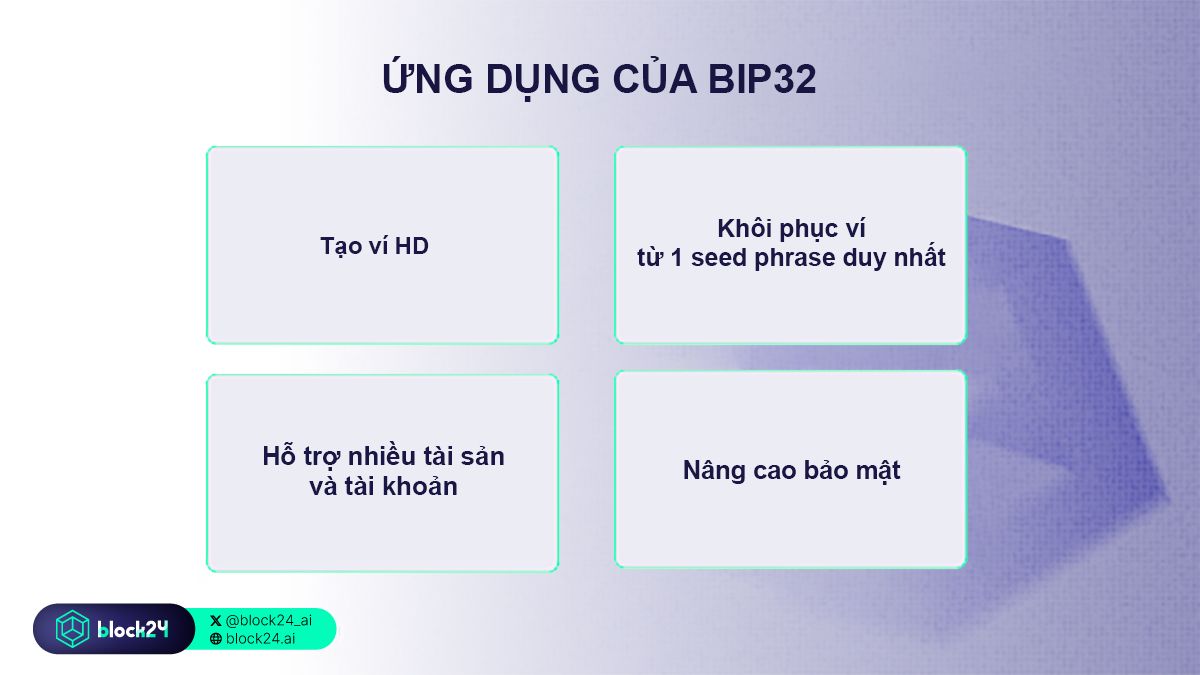 ỨNG DỤNG CỦA BIP32

Tạo ví HD

Khôi phục ví từ 1 seed phrase duy nhất

Hỗ trợ nhiều tài sản và tài khoản

Nâng cao bảo mật

block24

@block24_ai
block24.ai